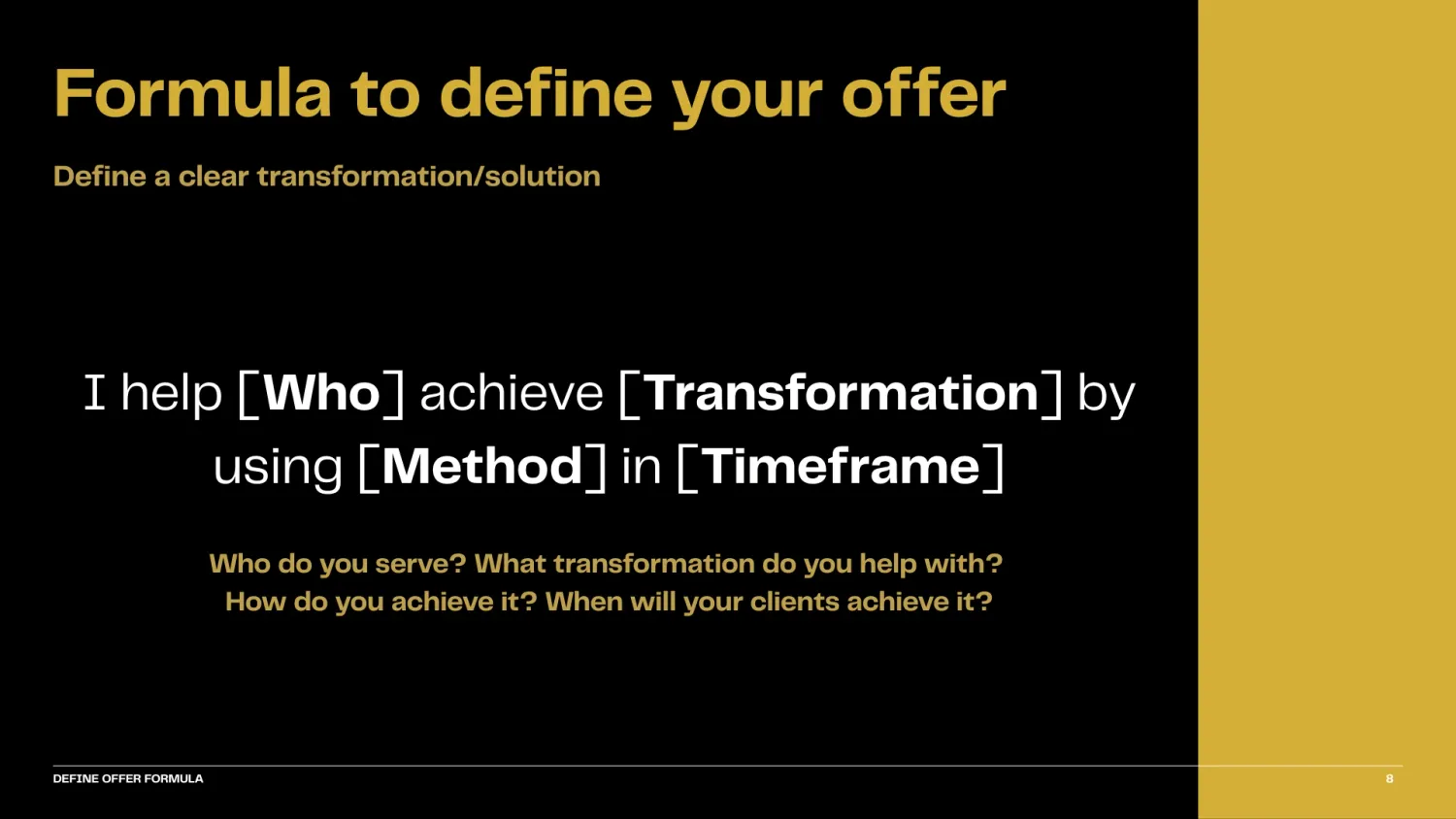 Formula to define your offer

Define a clear transformation/solution

I help [Who] achieve [Transformation] by using [Method] in [Timeframe]

Who do you serve? What transformation do you help with? How do you achieve it? When will your clients achieve it?

DEFINE OFFER FORMULA

8